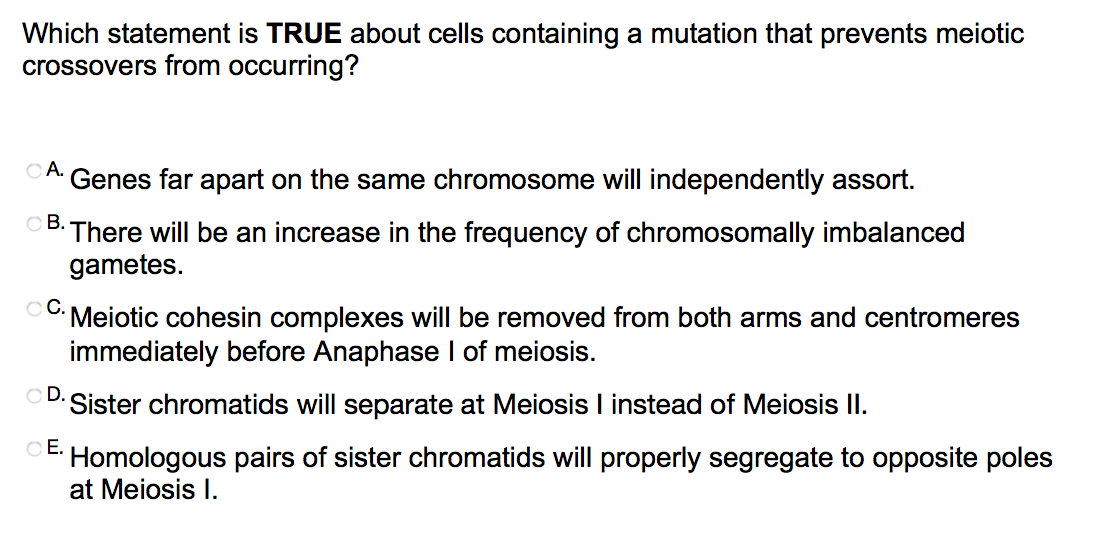 Which statement is TRUE about cells containing a mutation that prevents meiotic crossovers from occurring?

A. Genes far apart on the same chromosome will independently assort.

B. There will be an increase in the frequency of chromosomally imbalanced gametes.

C. Meiotic cohesin complexes will be removed from both arms and centromeres immediately before Anaphase I of meiosis.

D. Sister chromatids will separate at Meiosis I instead of Meiosis II.

E. Homologous pairs of sister chromatids will properly segregate to opposite poles at Meiosis I.